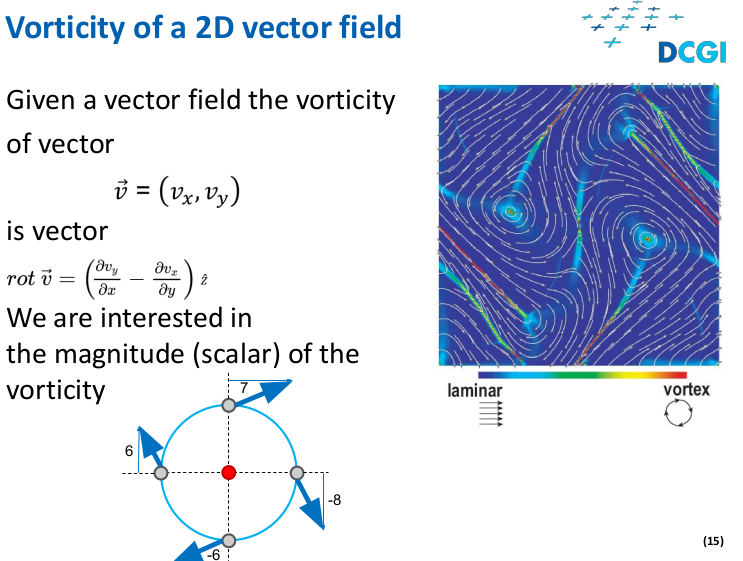 Vorticity of a 2D vector field

DCGI

Given a vector field the vorticity of vector

$\vec{v} = (v_x, v_y)$

is vector

$rot\ \vec{v} = \left(\frac{\partial v_y}{\partial x} - \frac{\partial v_x}{\partial y}\right)\hat{z}$

We are interested in the magnitude (scalar) of the vorticity

7

6

-8

-6

laminar

vortex

(15)